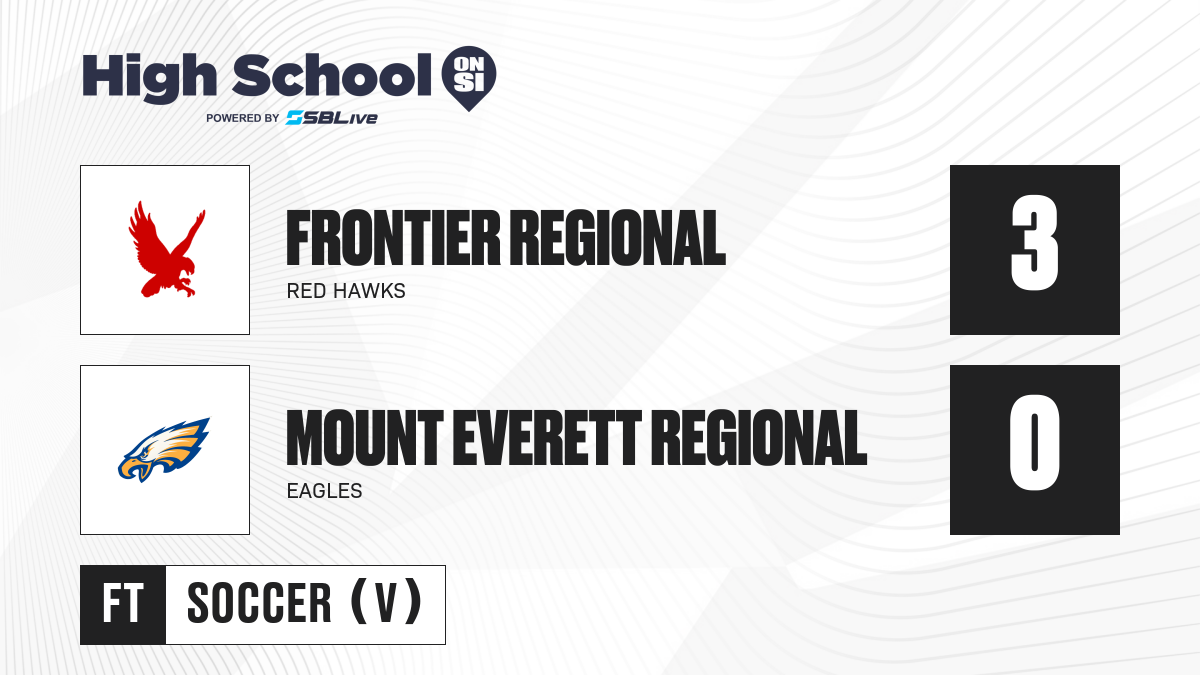 High School ON SI
POWERED BY SBLive

FRONTIER REGIONAL
RED HAWKS
3

MOUNT EVERETT REGIONAL
EAGLES
0

FT SOCCER (V)